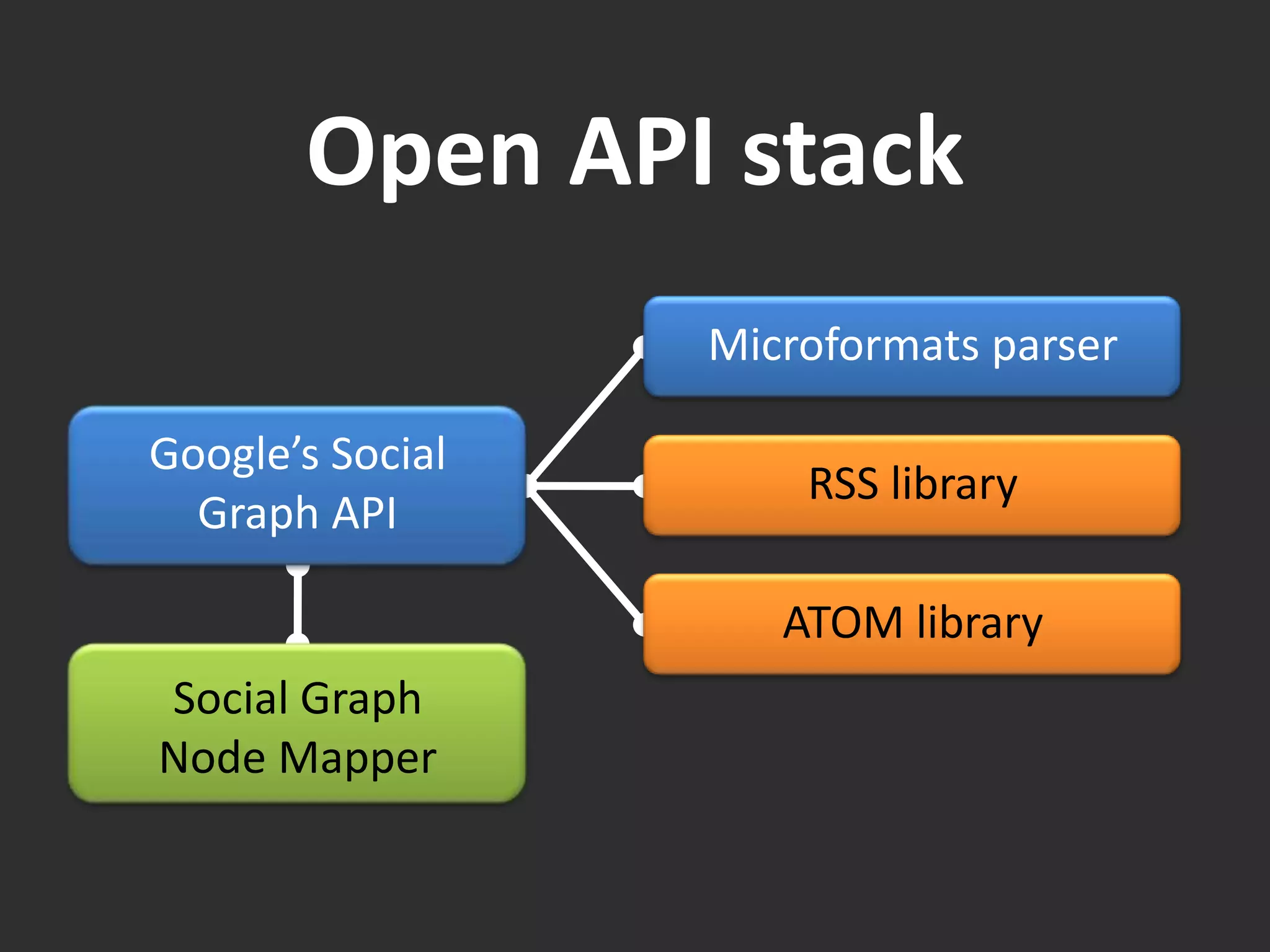 Open API stack

Google’s Social Graph API

Social Graph Node Mapper

Microformats parser

RSS library

ATOM library